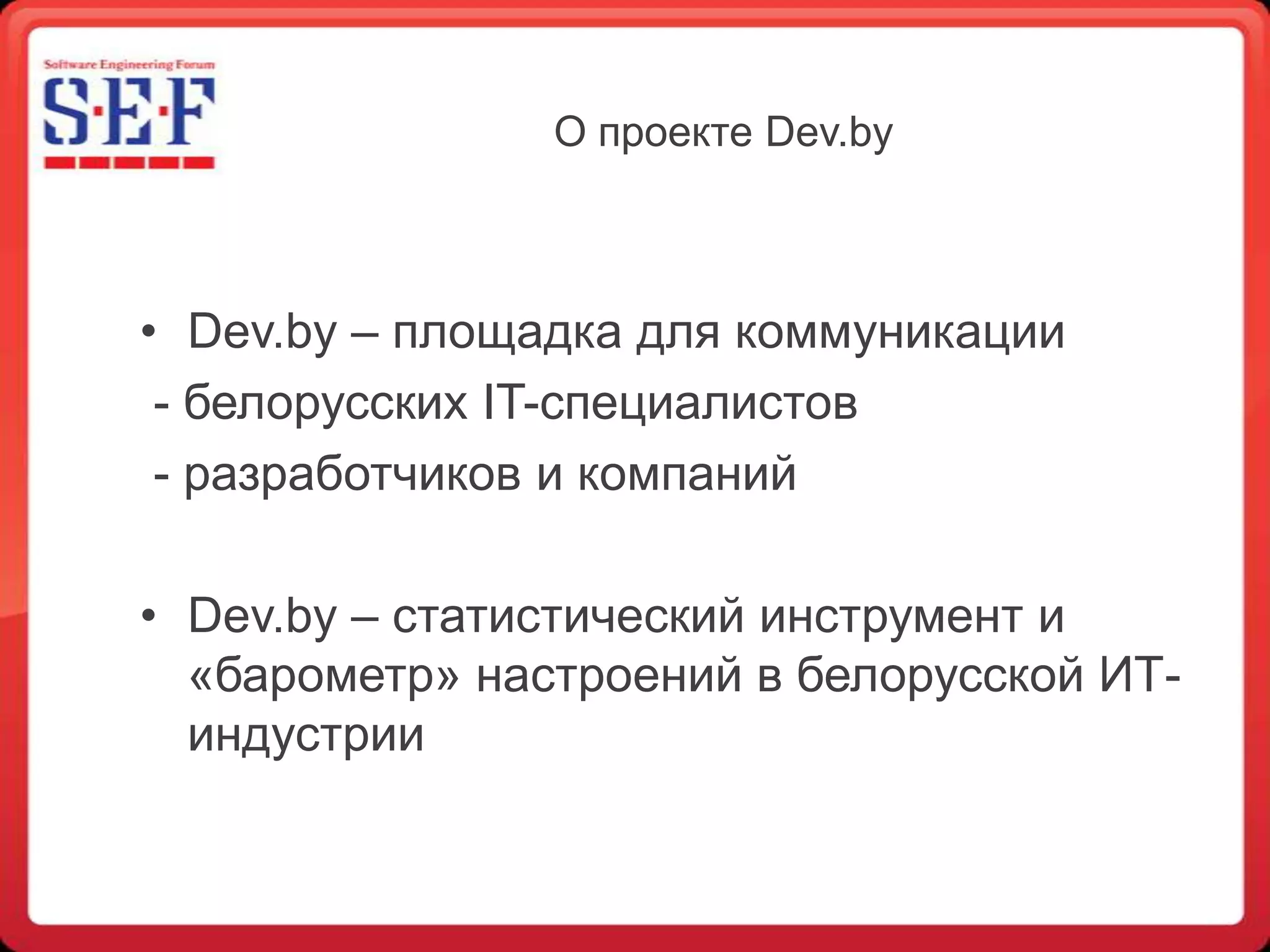 Software Engineering Forum
S·E·F

О проекте Dev.by

• Dev.by – площадка для коммуникации
- белорусских IT-специалистов
- разработчиков и компаний

• Dev.by – статистический инструмент и «барометр» настроений в белорусской ИТ-индустрии